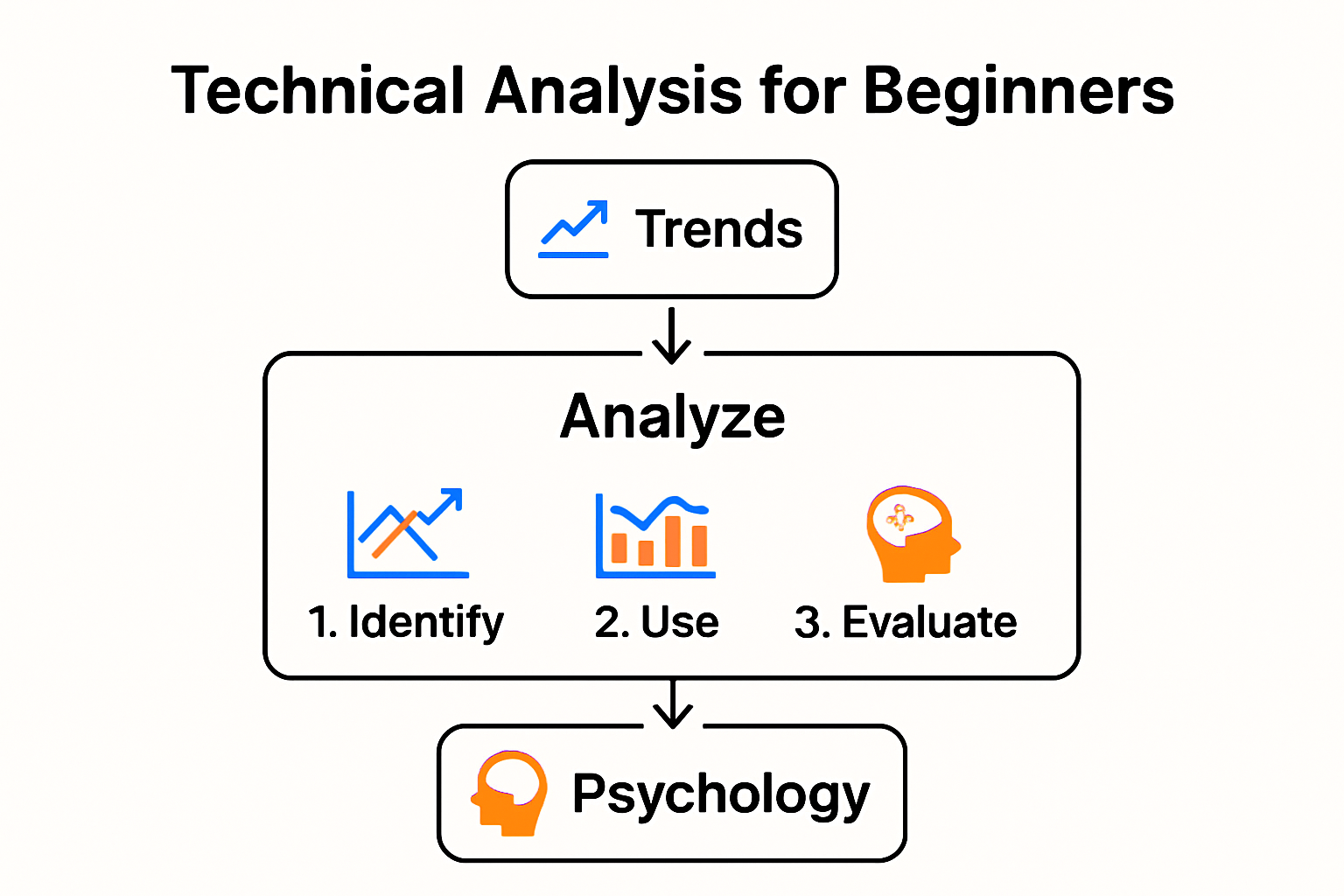 Technical Analysis for Beginners

Trends

Analyze

1. Identify

2. Use

3. Evaluate

Psychology